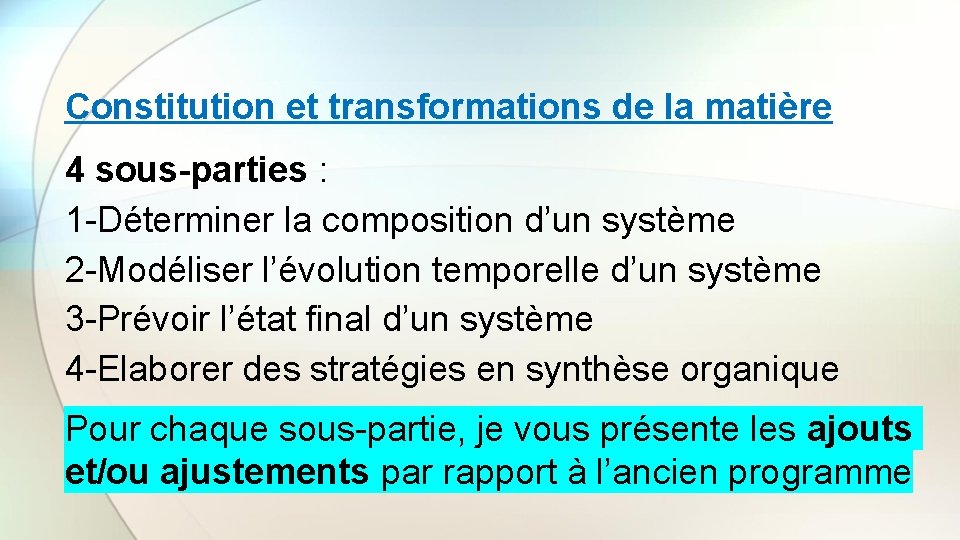 Constitution et transformations de la matière

4 sous-parties :
1-Déterminer la composition d’un système
2-Modéliser l’évolution temporelle d’un système
3-Prévoir l’état final d’un système
4-Elaborer des stratégies en synthèse organique

Pour chaque sous-partie, je vous présente les ajouts et/ou ajustements par rapport à l’ancien programme